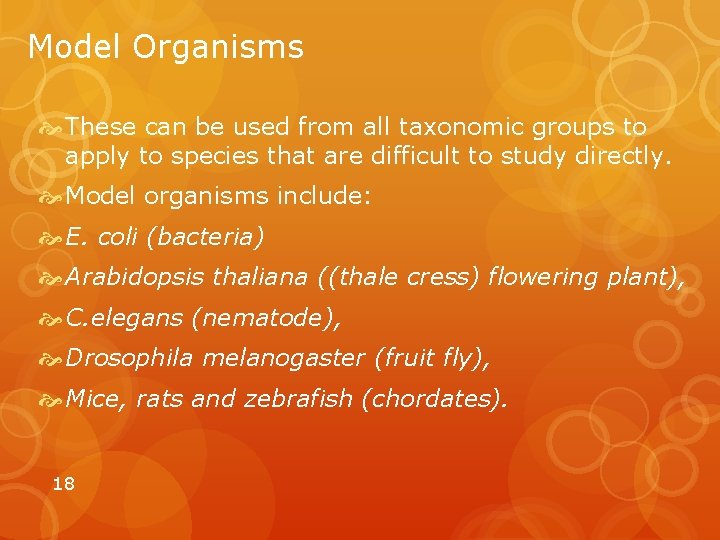 Model Organisms

These can be used from all taxonomic groups to apply to species that are difficult to study directly.

Model organisms include:

E. coli (bacteria)

Arabidopsis thaliana ((thale cress) flowering plant),

C.elegans (nematode),

Drosophila melanogaster (fruit fly),

Mice, rats and zebrafish (chordates).

18